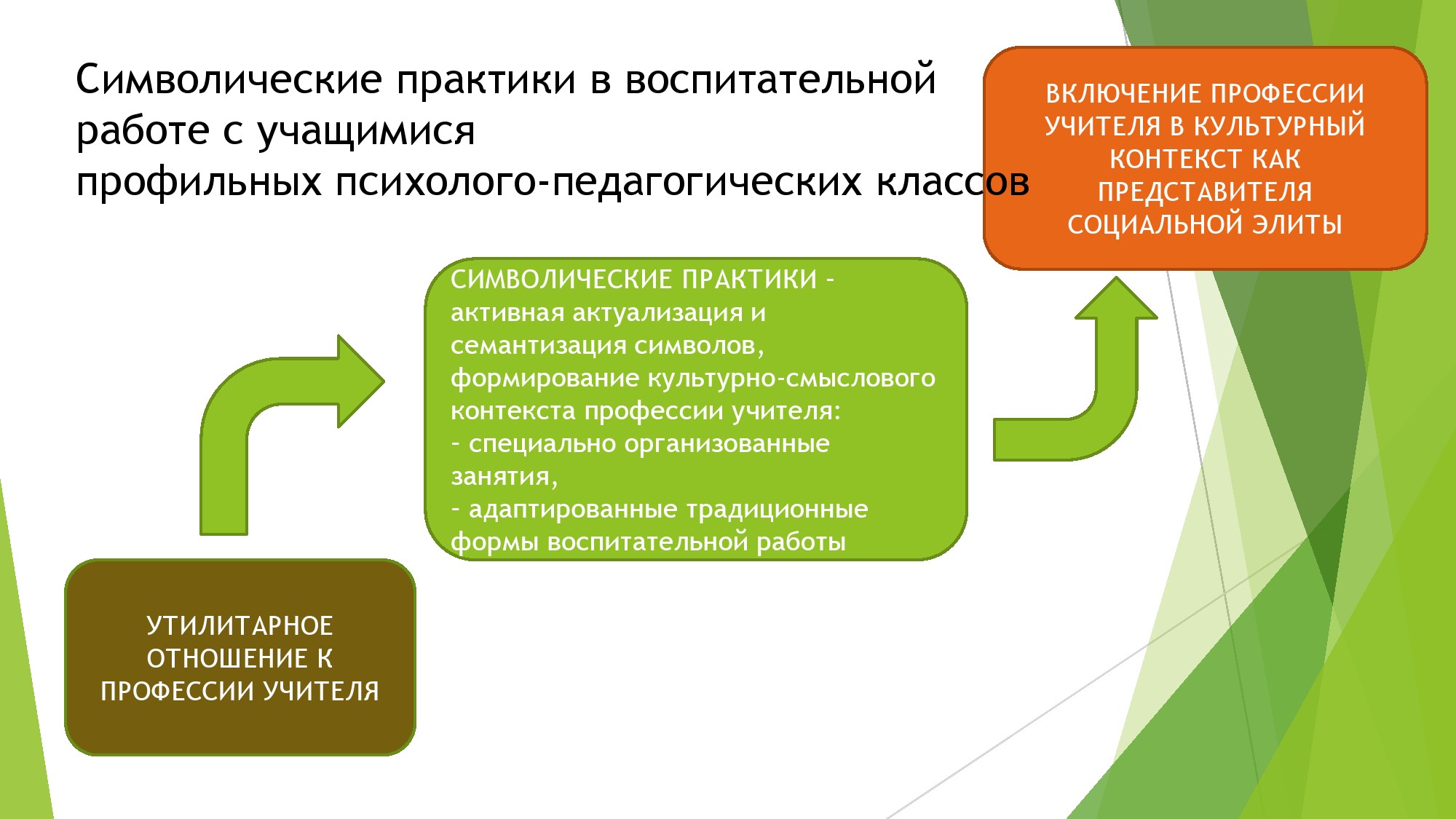 Символические практики в воспитательной работе с учащимися
профильных психолого-педагогических классов

ВКЛЮЧЕНИЕ ПРОФЕССИИ УЧИТЕЛЯ В КУЛЬТУРНЫЙ КОНТЕКСТ КАК ПРЕДСТАВИТЕЛЯ СОЦИАЛЬНОЙ ЭЛИТЫ

СИМВОЛИЧЕСКИЕ ПРАКТИКИ - активная актуализация и семантизация символов, формирование культурно-смыслового контекста профессии учителя:
- специально организованные занятия,
- адаптированные традиционные формы воспитательной работы

УТИЛИТАРНОЕ ОТНОШЕНИЕ К ПРОФЕССИИ УЧИТЕЛЯ